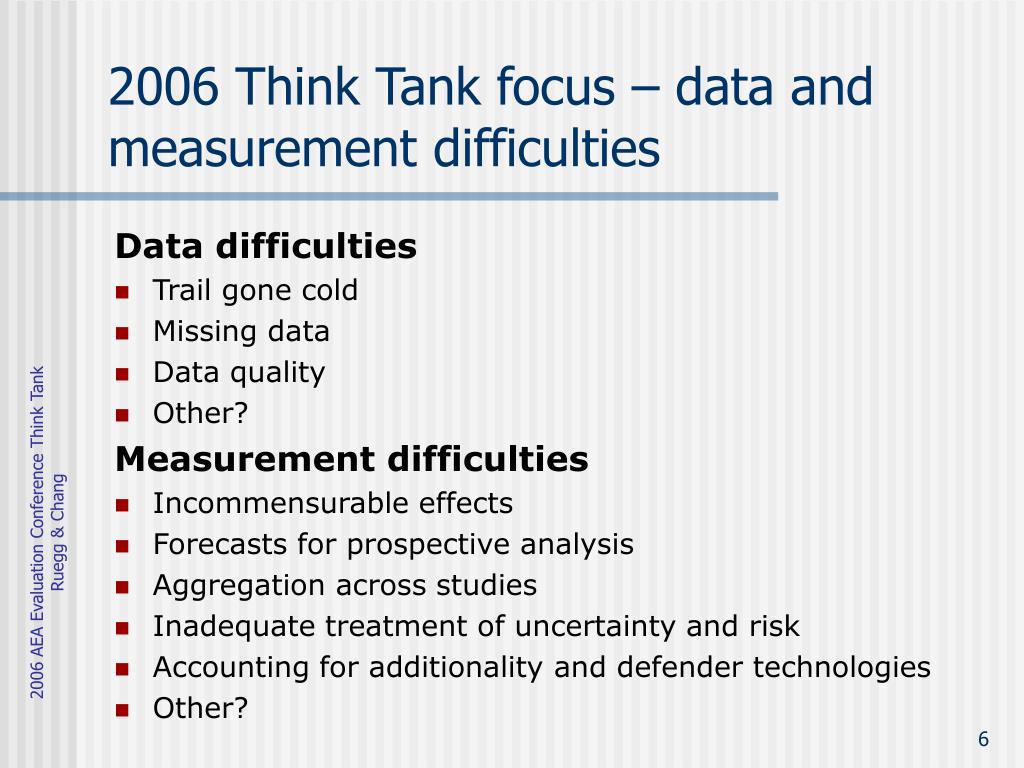 2006 Think Tank focus – data and measurement difficulties

Data difficulties
- Trail gone cold
- Missing data
- Data quality
- Other?

Measurement difficulties
- Incommensurable effects
- Forecasts for prospective analysis
- Aggregation across studies
- Inadequate treatment of uncertainty and risk
- Accounting for additionality and defender technologies
- Other?

2006 AEA Evaluation Conference Think Tank
Ruegg & Chang

6